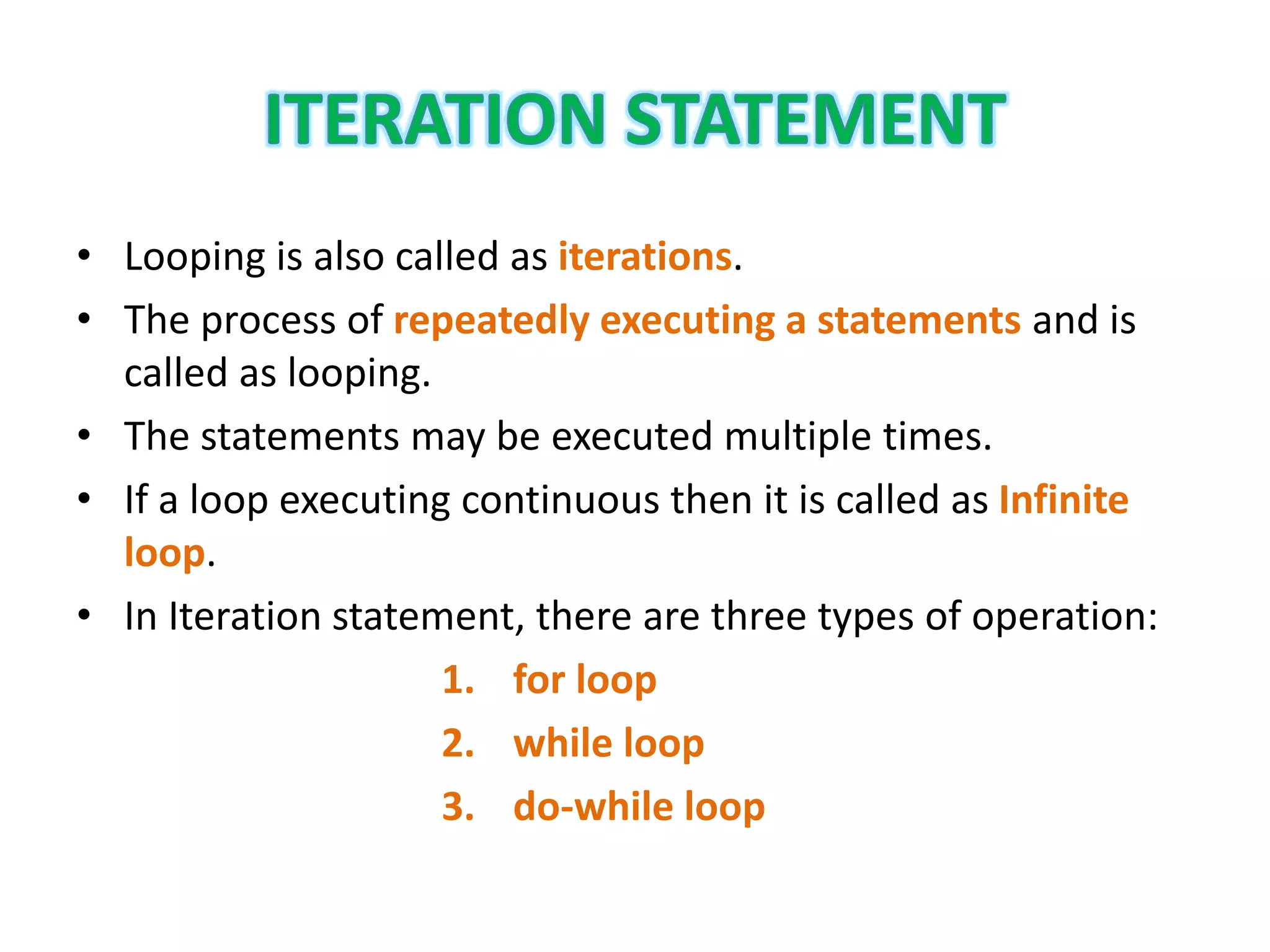 ITERATION STATEMENT

• Looping is also called as iterations.

• The process of repeatedly executing a statements and is called as looping.

• The statements may be executed multiple times.

• If a loop executing continuous then it is called as Infinite loop.

• In Iteration statement, there are three types of operation:

1. for loop
2. while loop
3. do-while loop